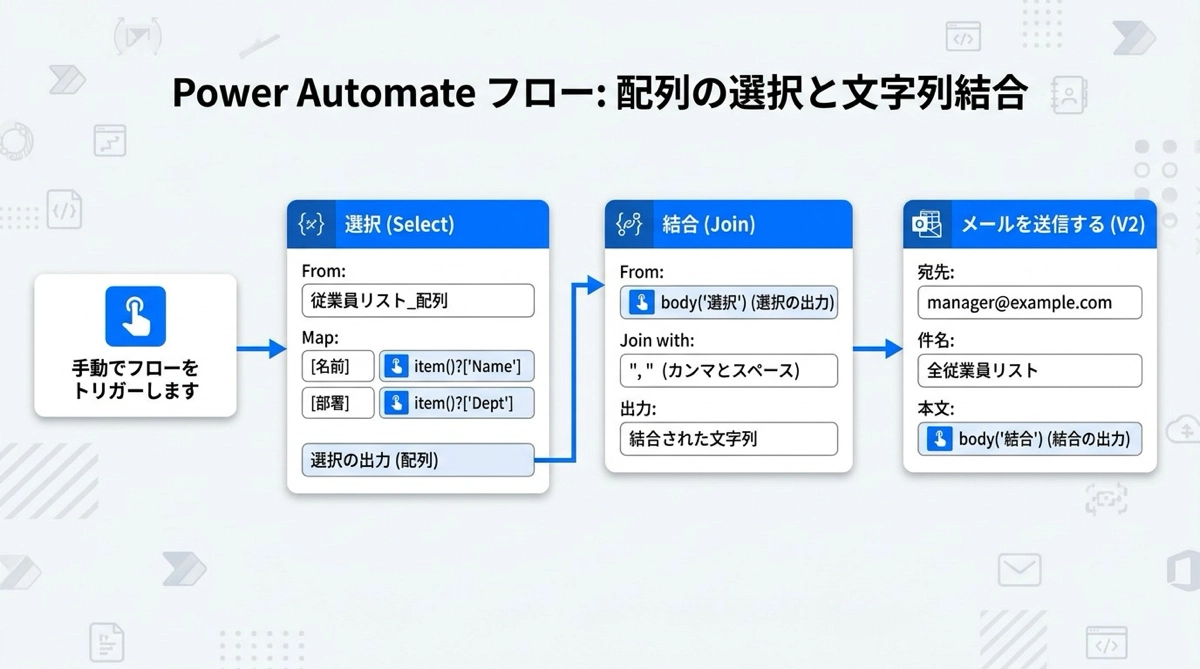 Power Automate フロー: 配列の選択と文字列結合

手動でフローをトリガーします

選択 (Select)

From:

従業員リスト_配列

Map:

[名前] item()?['Name']

[部署] item()?['Dept']

選択の出力 (配列)

結合 (Join)

From:

body('選択') (選択の出力)

Join with:

", " (カンマとスペース)

出力:

結合された文字列

メールを送信する (V2)

宛先:

manager@example.com

件名:

全従業員リスト

本文:

body('結合') (結合の出力)